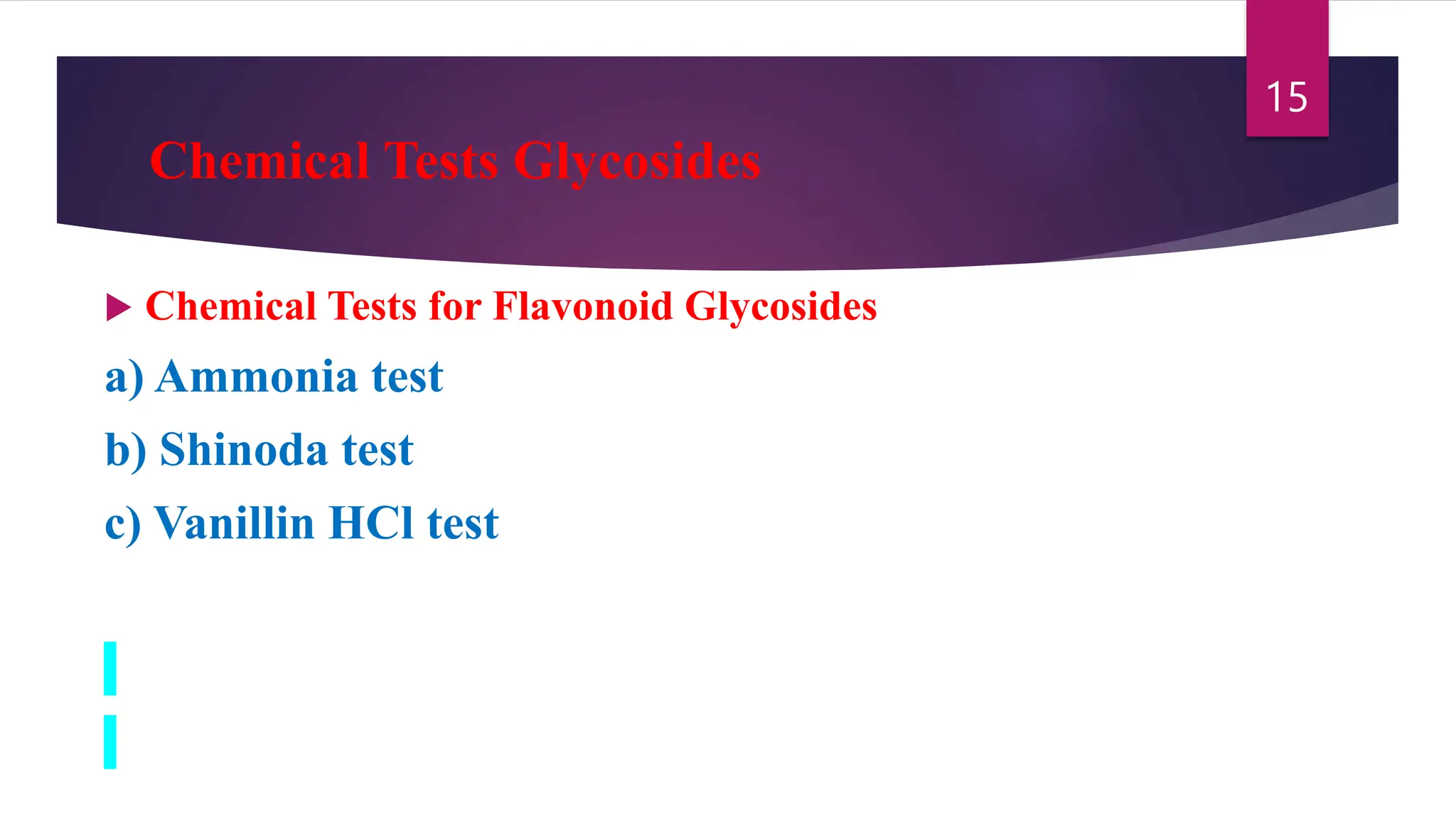 15

Chemical Tests Glycosides

Chemical Tests for Flavonoid Glycosides

a) Ammonia test

b) Shinoda test

c) Vanillin HCl test